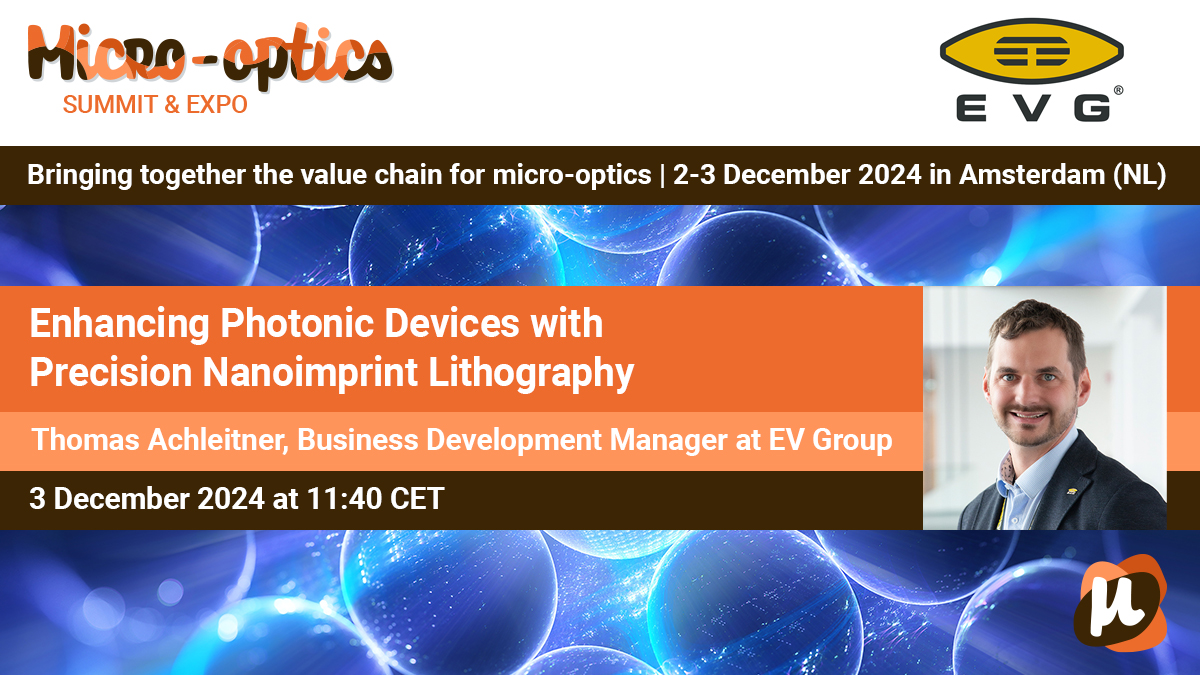 Micro-optics
SUMMIT & EXPO

EVG®

Bringing together the value chain for micro-optics | 2-3 December 2024 in Amsterdam (NL)

Enhancing Photonic Devices with Precision Nanoimprint Lithography

Thomas Achleitner, Business Development Manager at EV Group

3 December 2024 at 11:40 CET

µ